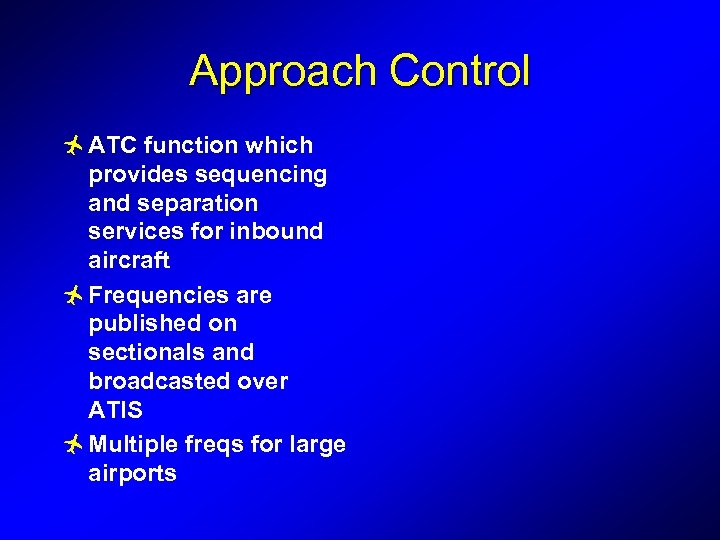 Approach Control

ATC function which provides sequencing and separation services for inbound aircraft

Frequencies are published on sectionals and broadcasted over ATIS

Multiple freqs for large airports